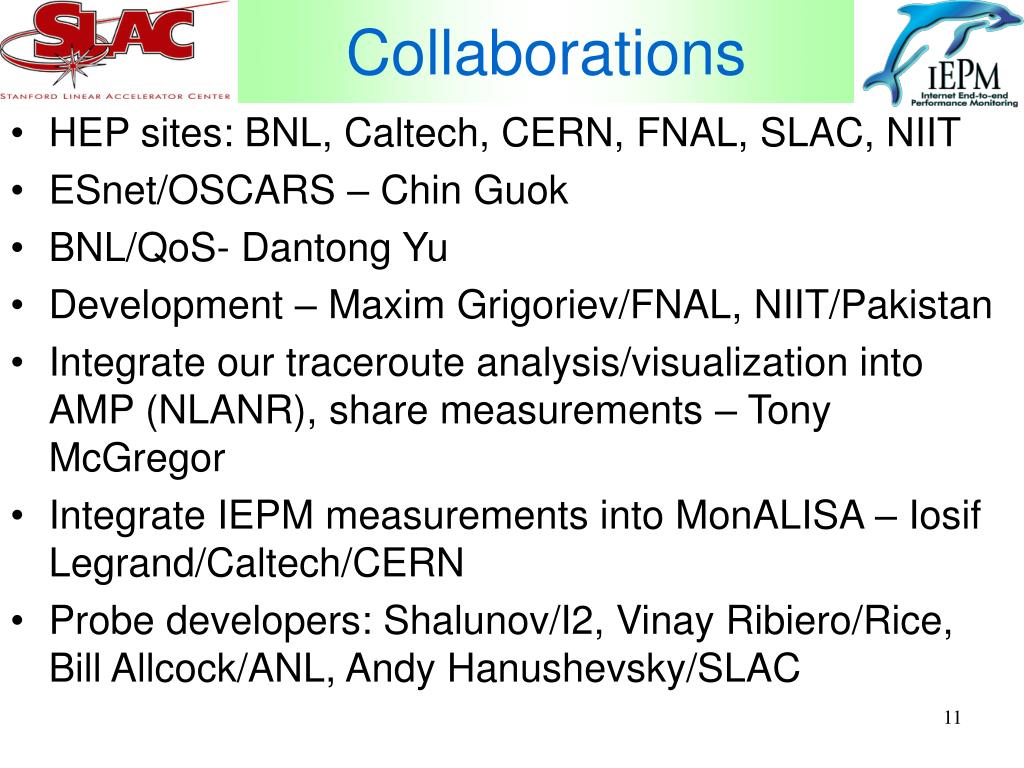 SLAC
STANFORD LINEAR ACCELERATOR CENTER

Collaborations

IEPM
Internet End-to-end Performance Monitoring

• HEP sites: BNL, Caltech, CERN, FNAL, SLAC, NIIT
• ESnet/OSCARS – Chin Guok
• BNL/QoS- Dantong Yu
• Development – Maxim Grigoriev/FNAL, NIIT/Pakistan
• Integrate our traceroute analysis/visualization into AMP (NLANR), share measurements – Tony McGregor
• Integrate IEPM measurements into MonALISA – Iosif Legrand/Caltech/CERN
• Probe developers: Shalunov/I2, Vinay Ribiero/Rice, Bill Allcock/ANL, Andy Hanushevsky/SLAC

11